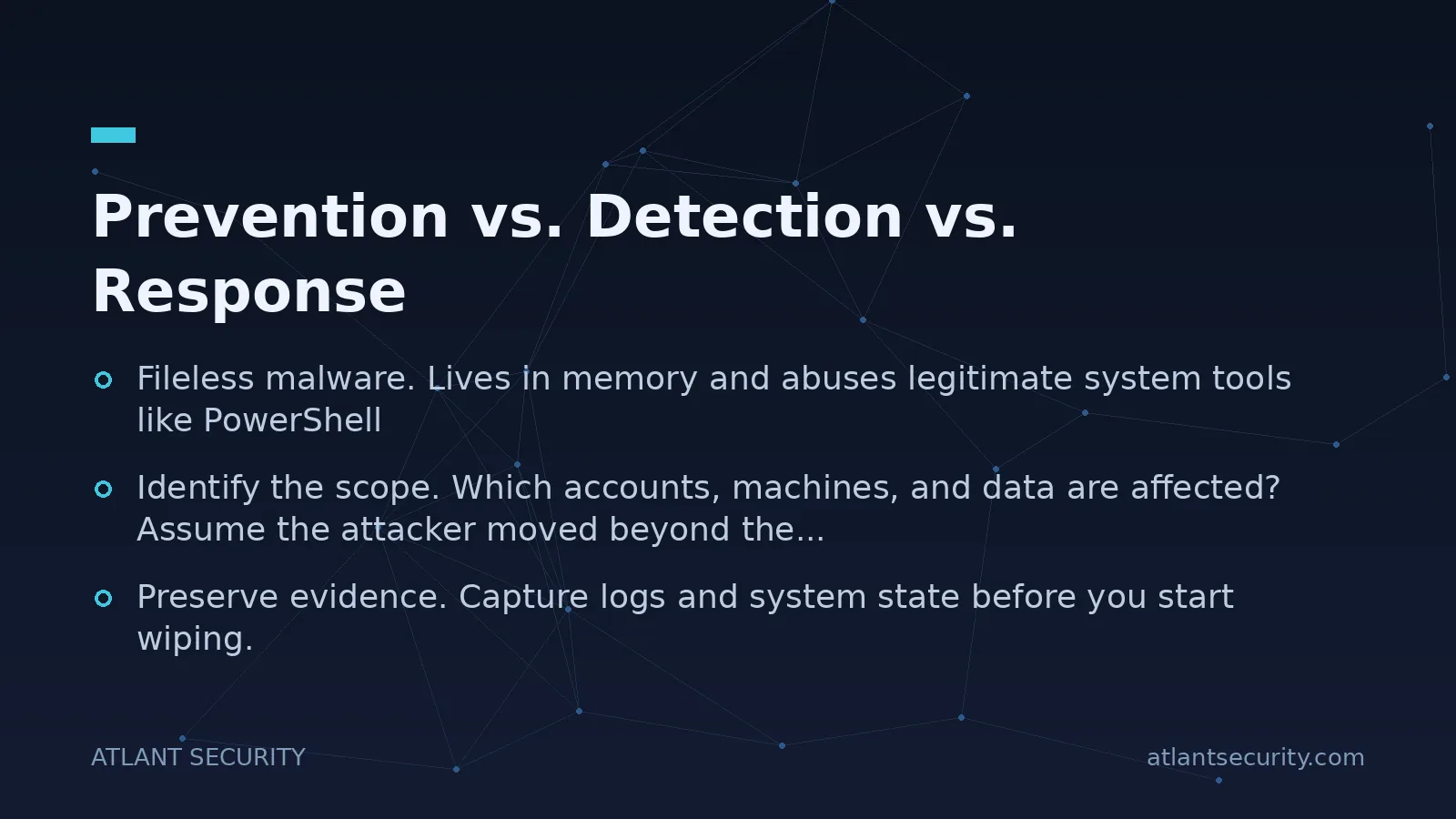 Prevention vs. Detection vs. Response

Fileless malware. Lives in memory and abuses legitimate system tools like PowerShell

Identify the scope. Which accounts, machines, and data are affected? Assume the attacker moved beyond the...

Preserve evidence. Capture logs and system state before you start wiping.

ATLANT SECURITY

atlantsecurity.com